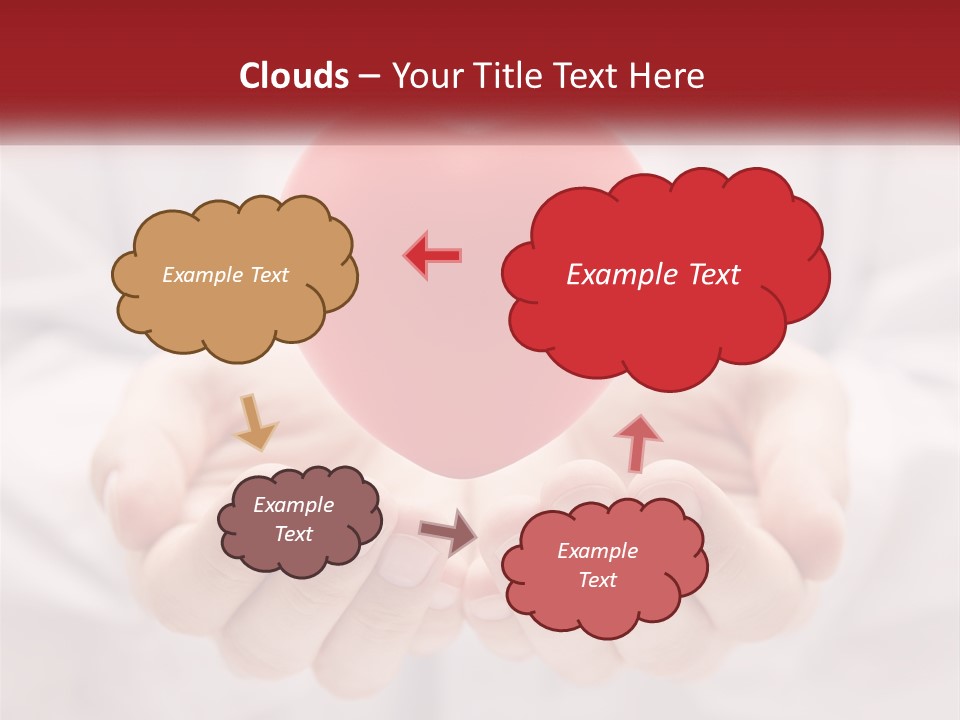 Clouds – Your Title Text Here

Example Text

Example Text

Example Text

Example Text